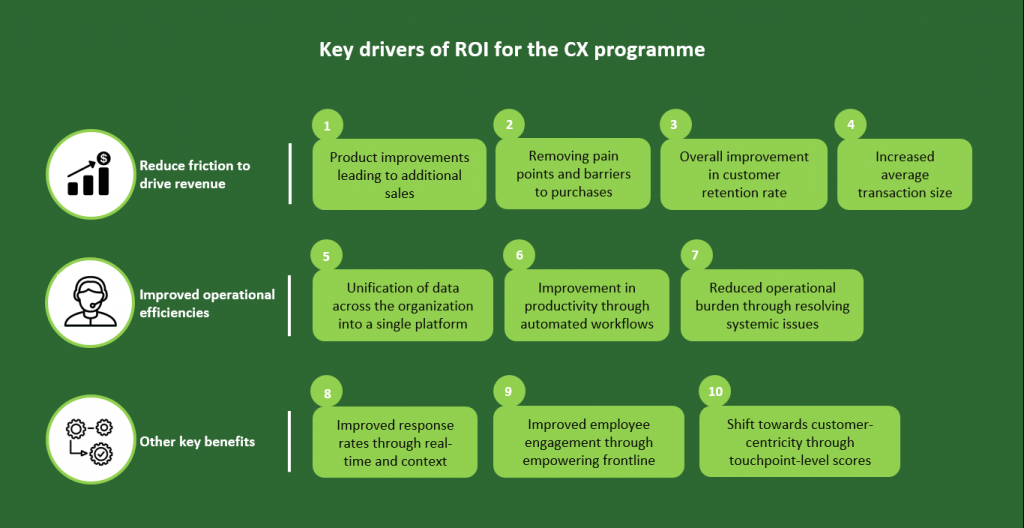 Key drivers of ROI for the CX programme

Reduce friction to drive revenue

1
Product improvements leading to additional sales

2
Removing pain points and barriers to purchases

3
Overall improvement in customer retention rate

4
Increased average transaction size

Improved operational efficiencies

5
Unification of data across the organization into a single platform

6
Improvement in productivity through automated workflows

7
Reduced operational burden through resolving systemic issues

Other key benefits

8
Improved response rates through real-time and context

9
Improved employee engagement through empowering frontline

10
Shift towards customer-centricity through touchpoint-level scores